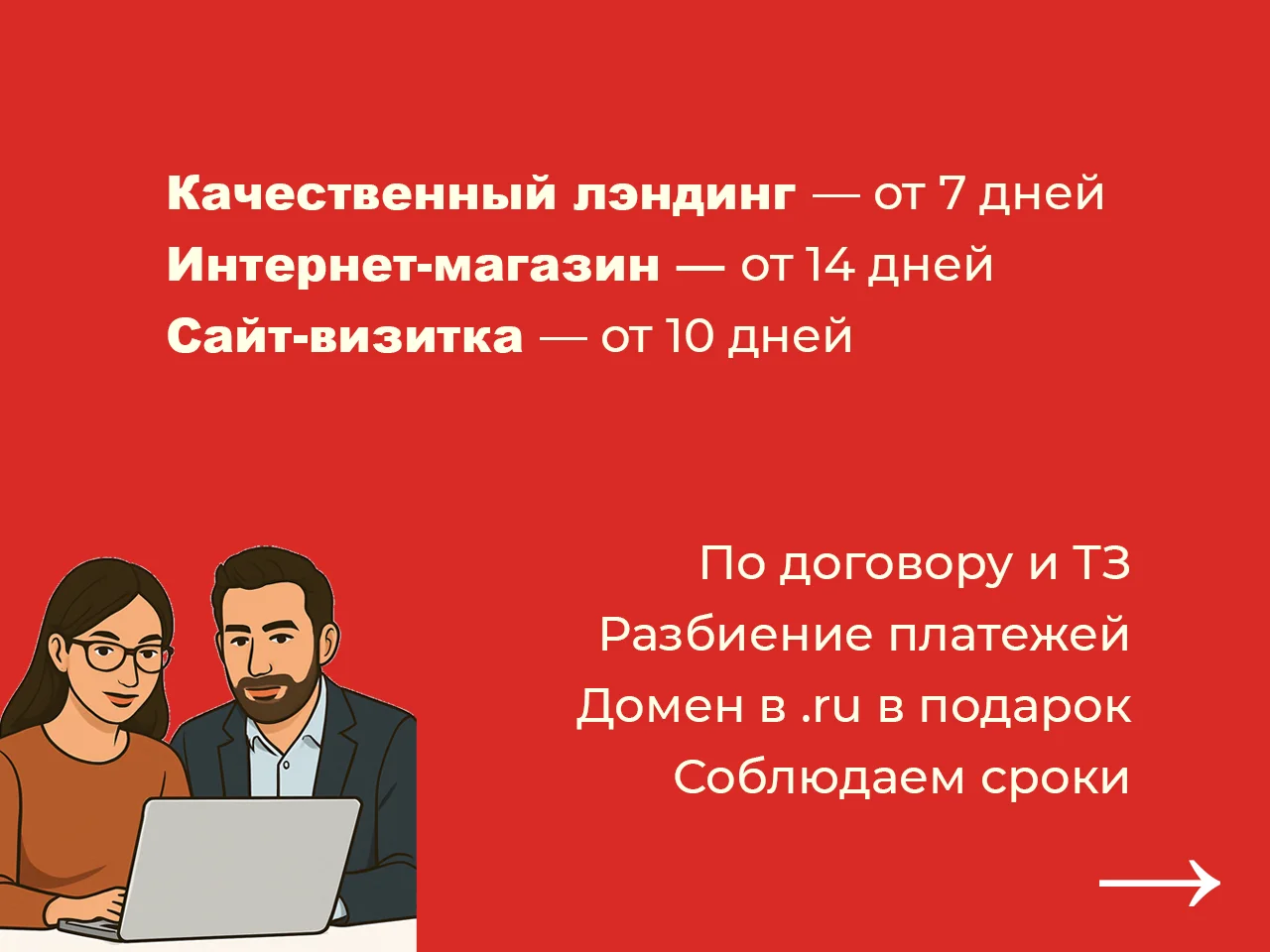 Качественный лэндинг — от 7 дней
Интернет-магазин — от 14 дней
Сайт-визитка — от 10 дней

По договору и ТЗ
Разбиение платежей
Домен в .ru в подарок
Соблюдаем сроки